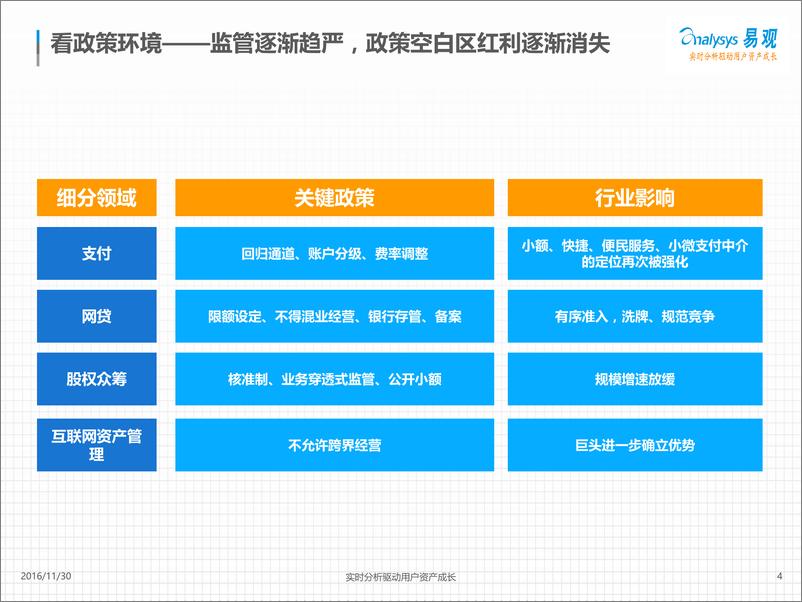 看政策环境——监管逐渐趋严，政策空白区红利逐渐消失

Analysys 易观
实时分析驱动用户资产成长

| 细分领域 | 关键政策 | 行业影响 |
|---|---|---|
| 支付 | 回归通道、账户分级、费率调整 | 小额、快捷、便民服务、小微支付中介的定位再次被强化 |
| 网贷 | 限额设定、不得混业经营、银行存管、备案 | 有序准入，洗牌、规范竞争 |
| 股权众筹 | 核准制、业务穿透式监管、公开小额 | 规模增速放缓 |
| 互联网资产管理 | 不允许跨界经营 | 巨头进一步确立优势 |

2016/11/30
实时分析驱动用户资产成长
4